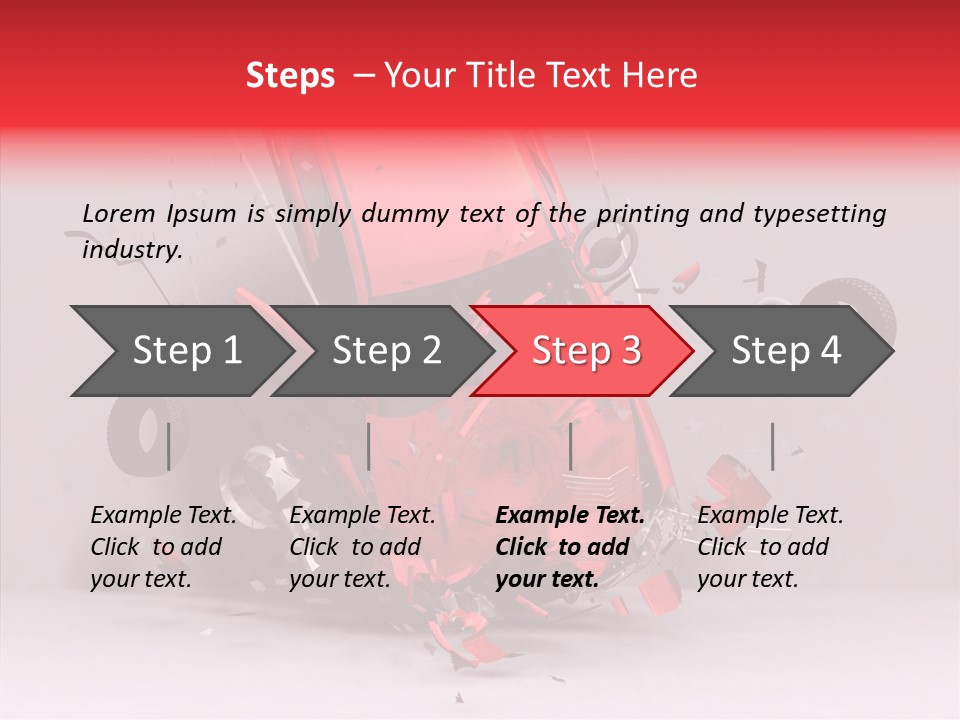 Steps – Your Title Text Here

Lorem Ipsum is simply dummy text of the printing and typesetting industry.

Step 1

Step 2

Step 3

Step 4

Example Text. Click to add your text.

Example Text. Click to add your text.

Example Text. Click to add your text.

Example Text. Click to add your text.